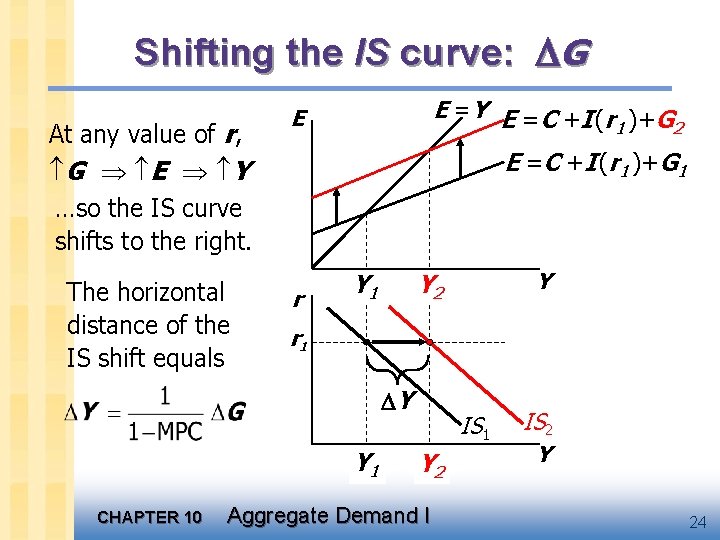 Shifting the IS curve: $\Delta G$

At any value of $r$,
$\uparrow G \Rightarrow \uparrow E \Rightarrow \uparrow Y$

…so the IS curve shifts to the right.

The horizontal distance of the IS shift equals

$\Delta Y = \frac{1}{1-\text{MPC}} \Delta G$

$E$

$E = Y$

$E = C + I(r_1) + G_2$

$E = C + I(r_1) + G_1$

$Y_1$ $Y_2$ $Y$

$r$

$r_1$

$\Delta Y$

$IS_1$ $IS_2$

$Y_1$ $Y_2$ $Y$

CHAPTER 10 Aggregate Demand I

24